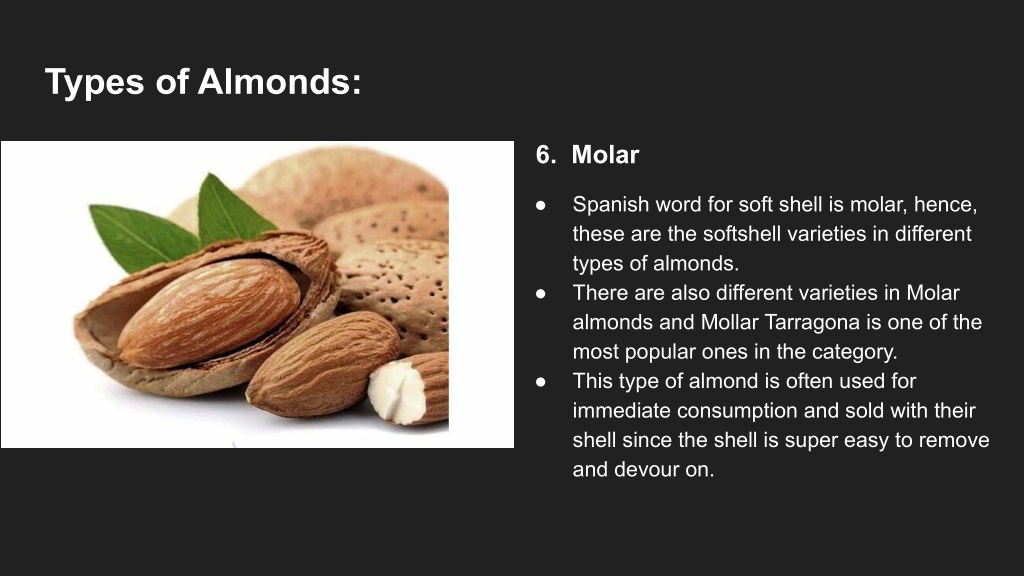 Types of Almonds:

6. Molar

● Spanish word for soft shell is molar, hence, these are the softshell varieties in different types of almonds.
● There are also different varieties in Molar almonds and Mollar Tarragona is one of the most popular ones in the category.
● This type of almond is often used for immediate consumption and sold with their shell since the shell is super easy to remove and devour on.